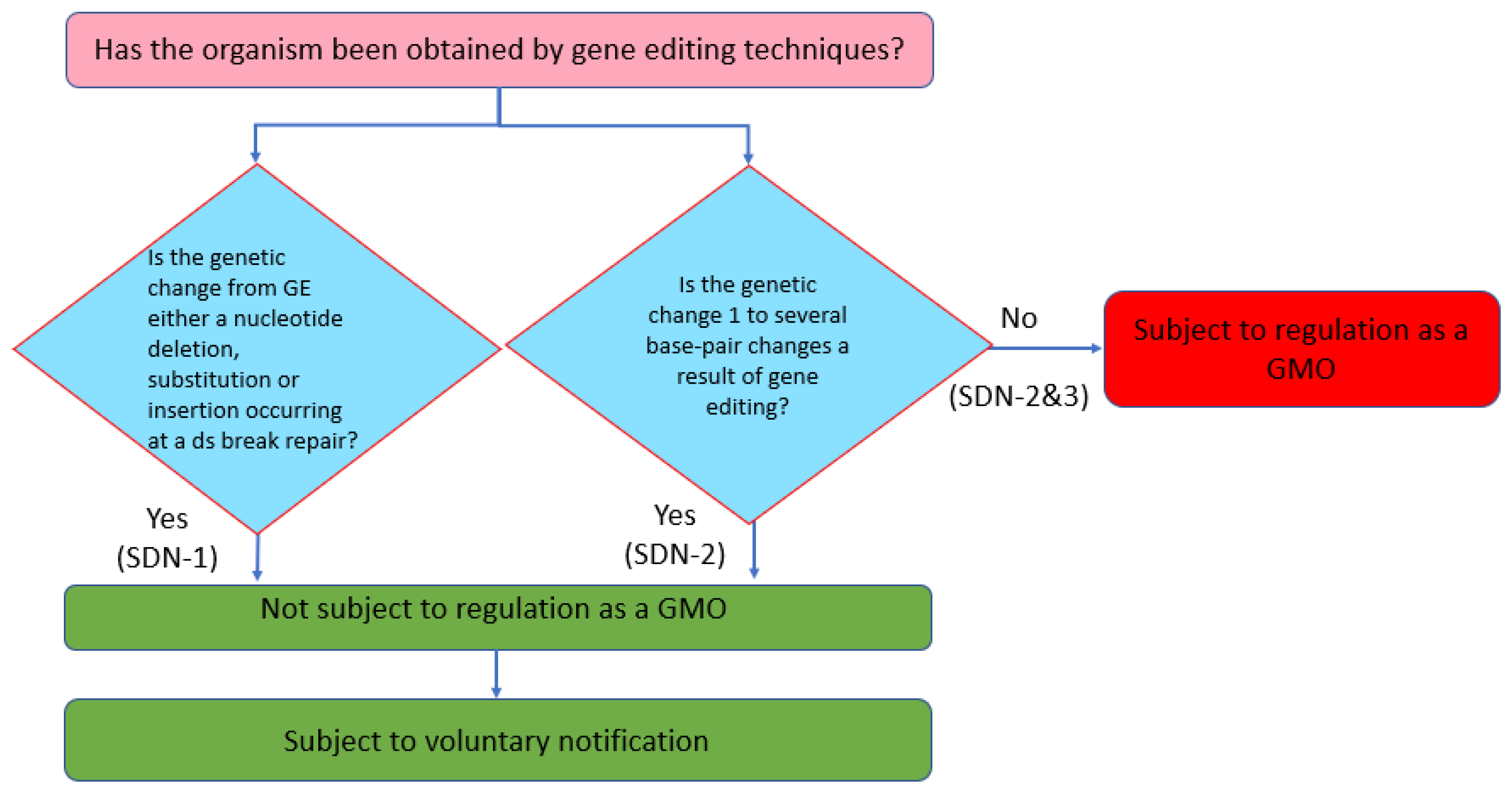 Has the organism been obtained by gene editing techniques?

Is the genetic change from GE either a nucleotide deletion, substitution or insertion occurring at a ds break repair?

Is the genetic change 1 to several base-pair changes a result of gene editing?

No

(SDN-2&3)

Subject to regulation as a GMO

Yes
(SDN-1)

Yes
(SDN-2)

Not subject to regulation as a GMO

Subject to voluntary notification